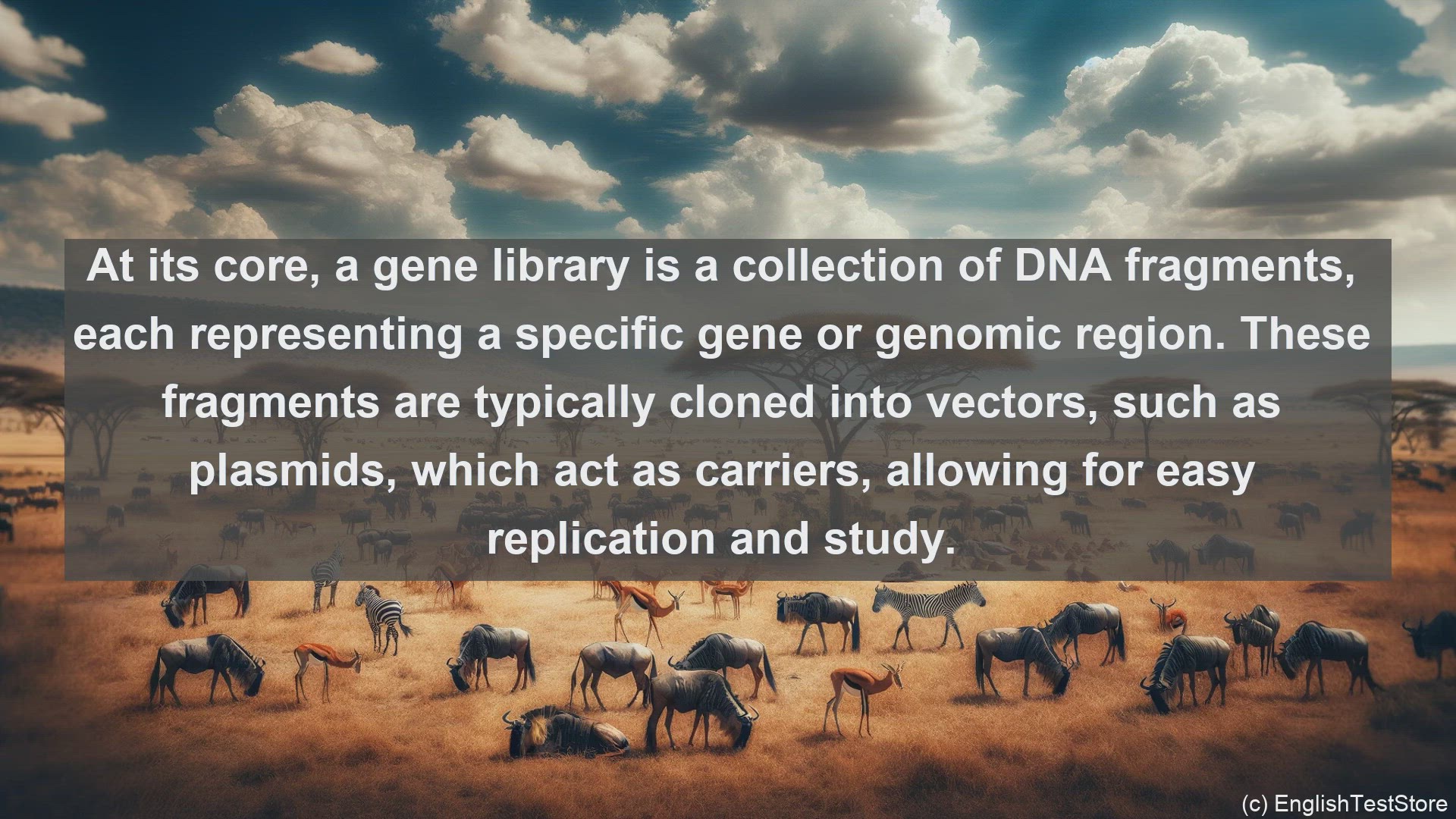 At its core, a gene library is a collection of DNA fragments, each representing a specific gene or genomic region. These fragments are typically cloned into vectors, such as plasmids, which act as carriers, allowing for easy replication and study.

(c) EnglishTestStore